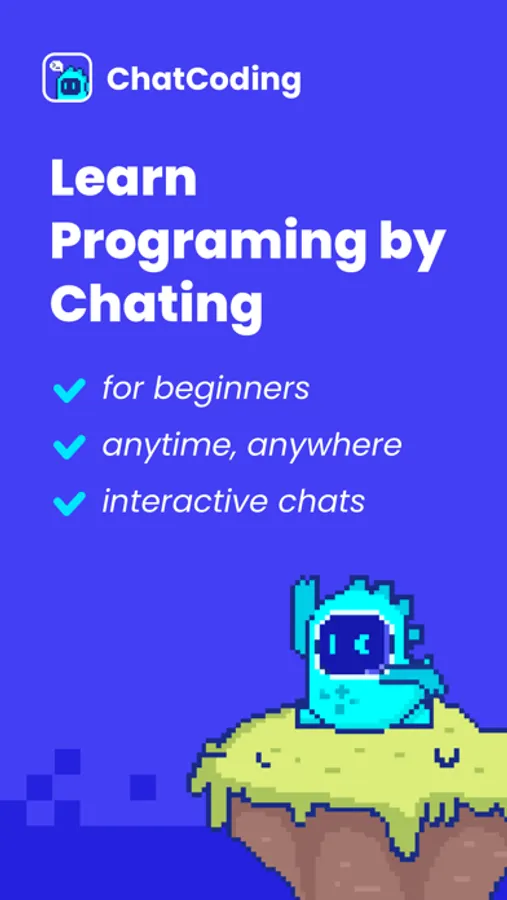 ChatCoding

Learn Programing by Chating

for beginners

anytime, anywhere

interactive chats